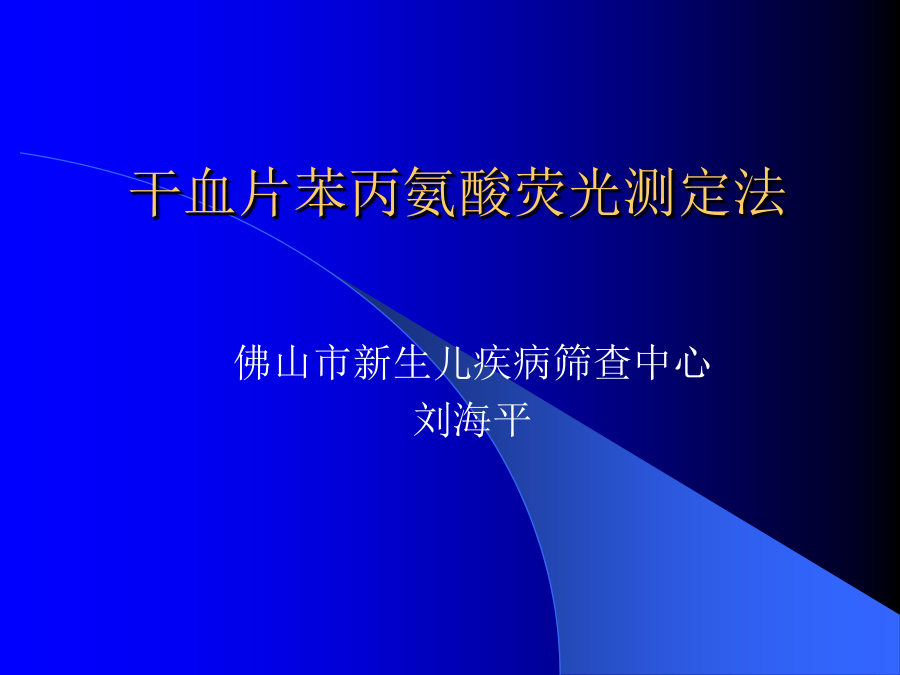 干血片苯丙氨酸荧光测定法

佛山市新生儿疾病筛查中心
刘海平